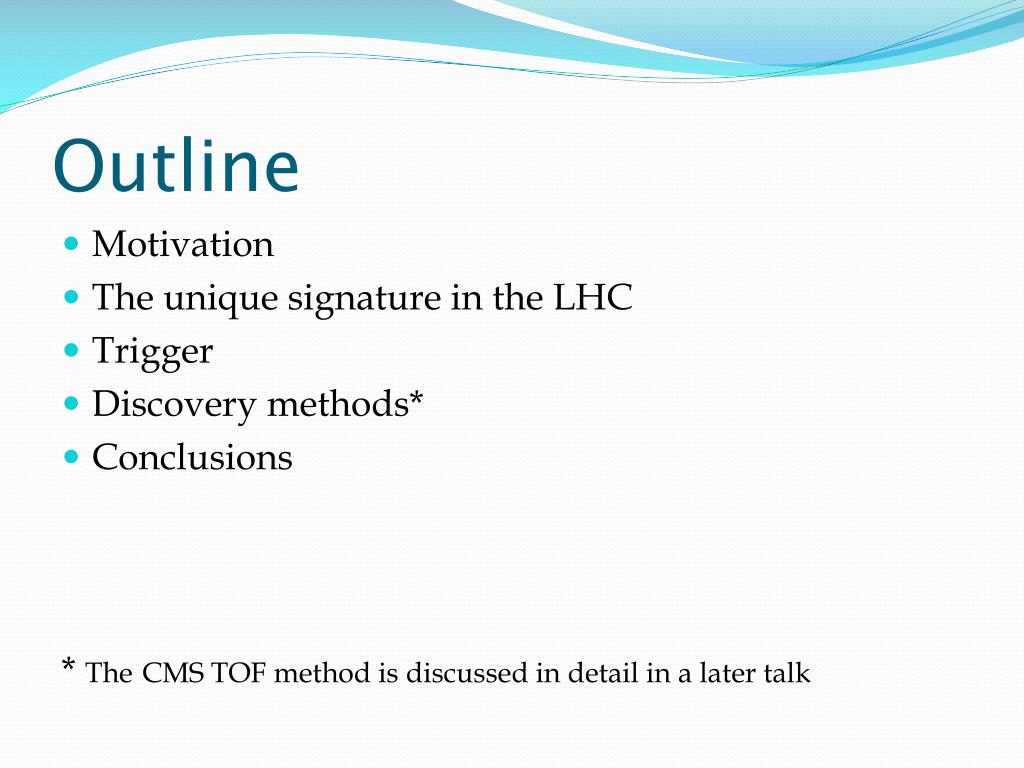 Outline

- Motivation
- The unique signature in the LHC
- Trigger
- Discovery methods*
- Conclusions

* The CMS TOF method is discussed in detail in a later talk